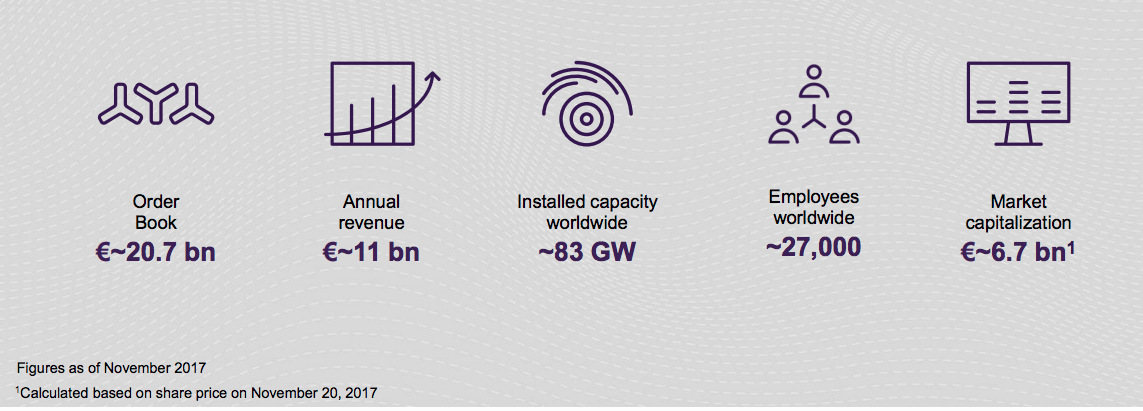 Order Book
€~20.7 bn

Annual revenue
€~11 bn

Installed capacity worldwide
~83 GW

Employees worldwide
~27,000

Market capitalization
€~6.7 bn$^1$

Figures as of November 2017
$^1$Calculated based on share price on November 20, 2017